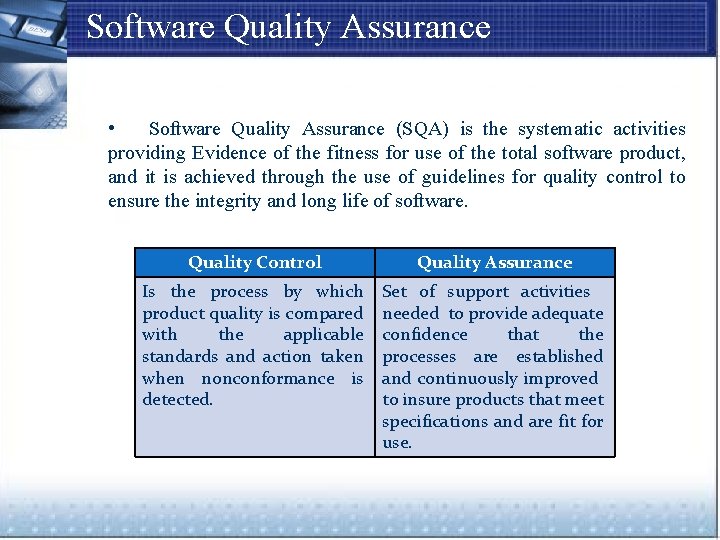 Software Quality Assurance

• Software Quality Assurance (SQA) is the systematic activities providing Evidence of the fitness for use of the total software product, and it is achieved through the use of guidelines for quality control to ensure the integrity and long life of software.

| Quality Control | Quality Assurance |
|---|---|
| Is the process by which product quality is compared with the applicable standards and action taken when nonconformance is detected. | Set of support activities needed to provide adequate confidence that the processes are established and continuously improved to insure products that meet specifications and are fit for use. |